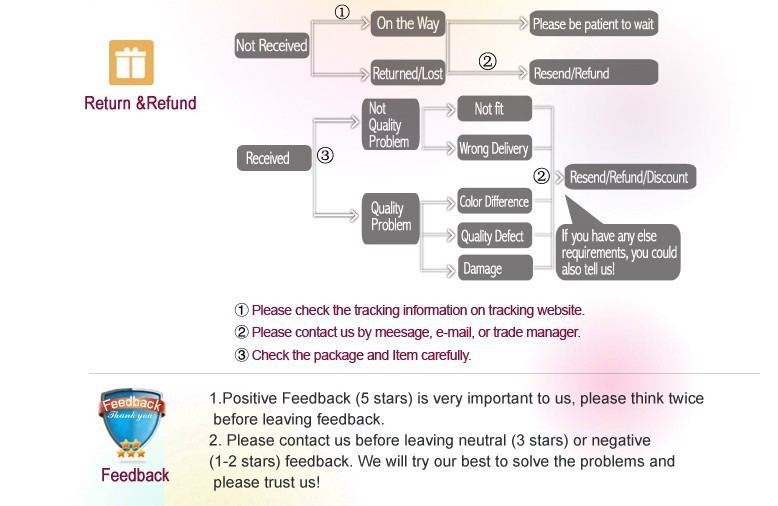 Return &Refund

Not Received
①
On the Way
Please be patient to wait
Returned/Lost
②
Resend/Refund

Received
③
Not Quality Problem
Not fit
Wrong Delivery
Quality Problem
Color Difference
Quality Defect
Damage
②
Resend/Refund/Discount
If you have any else requirements, you could also tell us!

① Please check the tracking information on tracking website.
② Please contact us by meesage, e-mail, or trade manager.
③ Check the package and Item carefully.

Feedback
Thank you
Feedback

1.Positive Feedback (5 stars) is very important to us, please think twice before leaving feedback.
2. Please contact us before leaving neutral (3 stars) or negative (1-2 stars) feedback. We will try our best to solve the problems and please trust us!